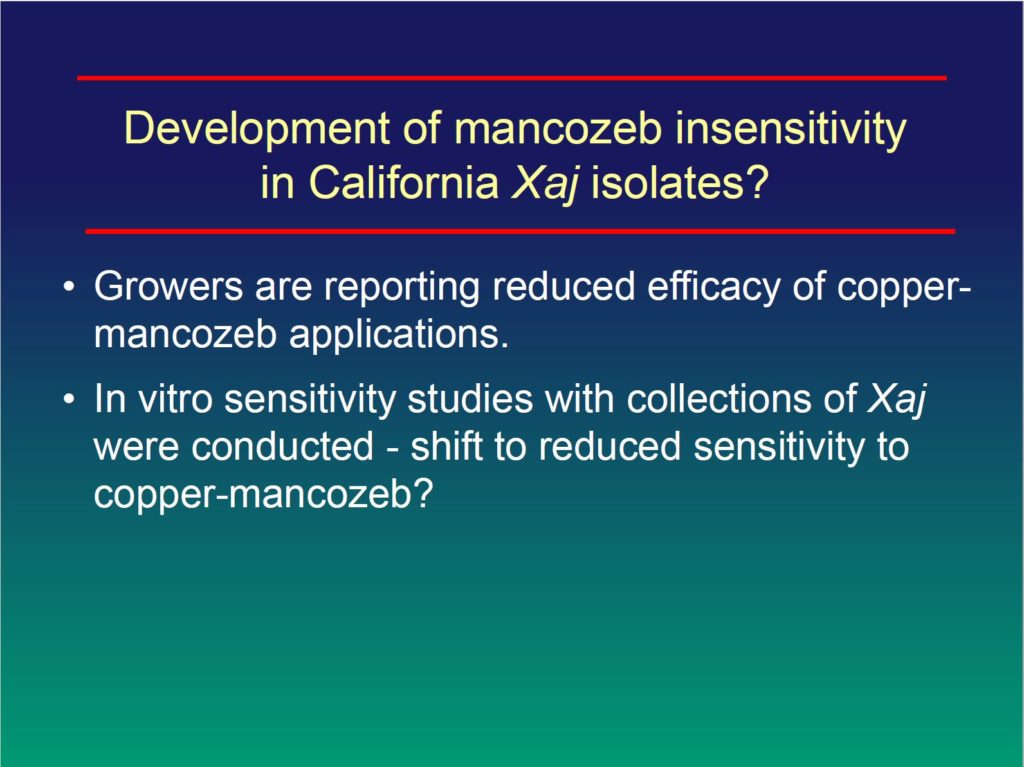 Development of mancozeb insensitivity in California Xaj isolates?

• Growers are reporting reduced efficacy of copper-mancozeb applications.

• In vitro sensitivity studies with collections of Xaj were conducted - shift to reduced sensitivity to copper-mancozeb?